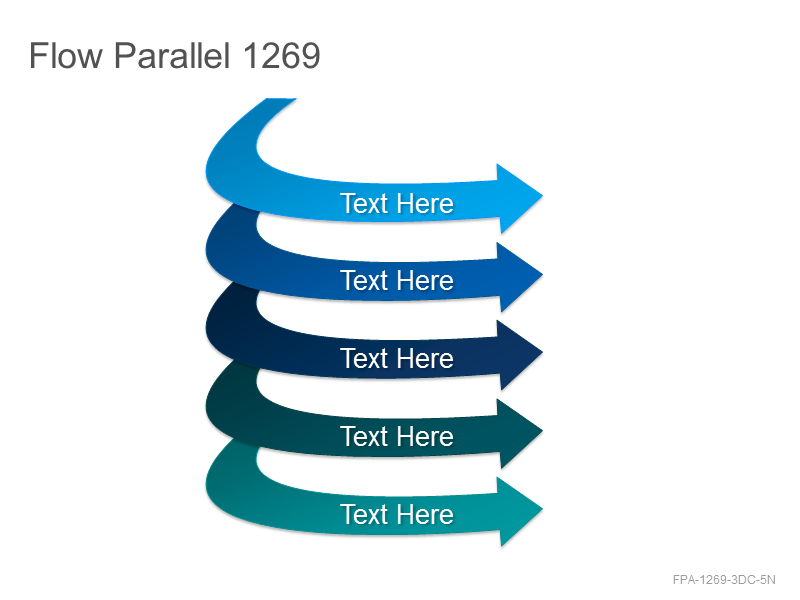 Flow Parallel 1269

Text Here

Text Here

Text Here

Text Here

Text Here

FPA-1269-3DC-5N